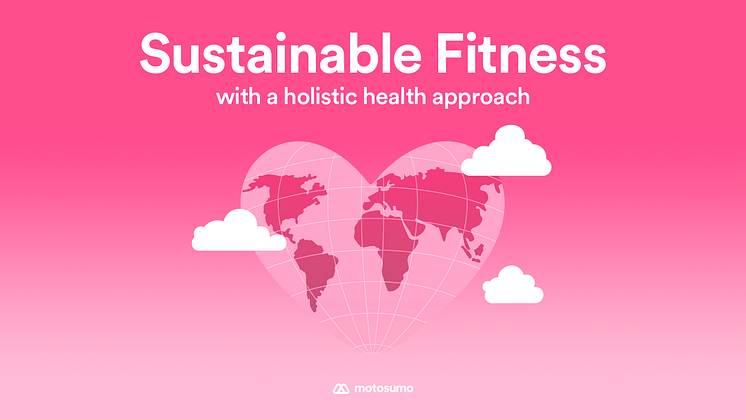 Sustainable Fitness
with a holistic health approach

motosumo